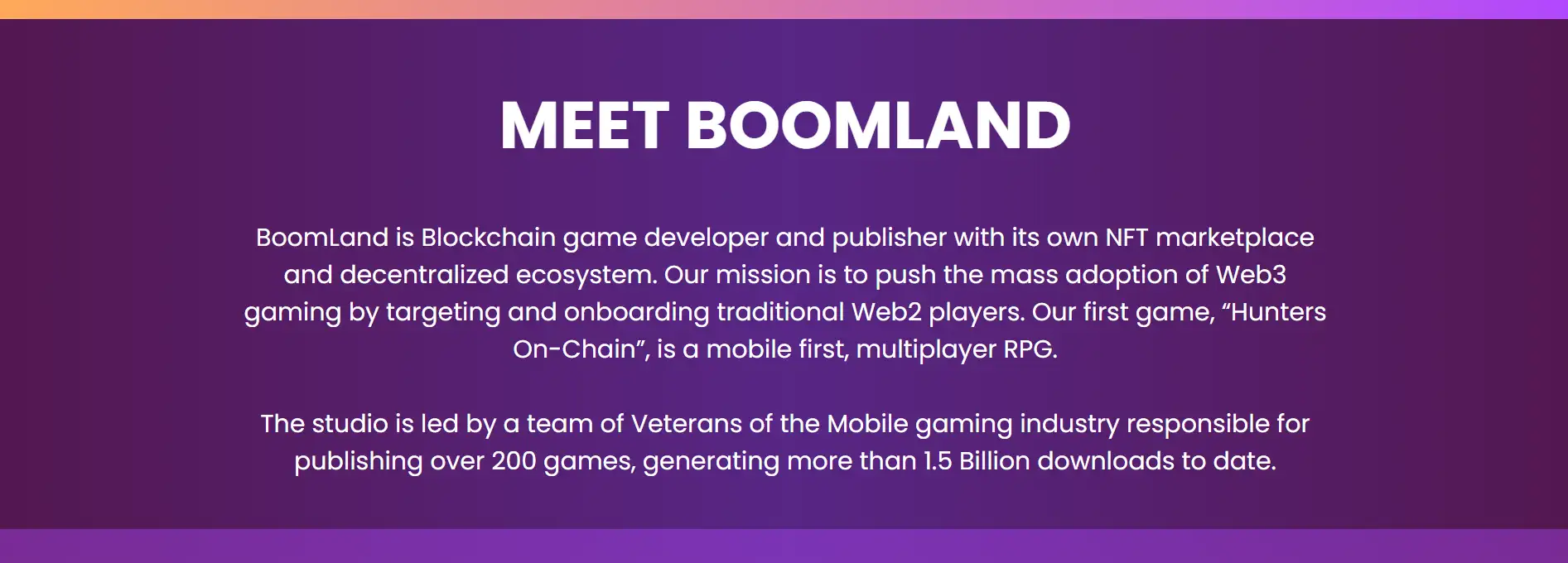 MEET BOOMLAND

BoomLand is Blockchain game developer and publisher with its own NFT marketplace and decentralized ecosystem. Our mission is to push the mass adoption of Web3 gaming by targeting and onboarding traditional Web2 players. Our first game, “Hunters On-Chain”, is a mobile first, multiplayer RPG.

The studio is led by a team of Veterans of the Mobile gaming industry responsible for publishing over 200 games, generating more than 1.5 Billion downloads to date.